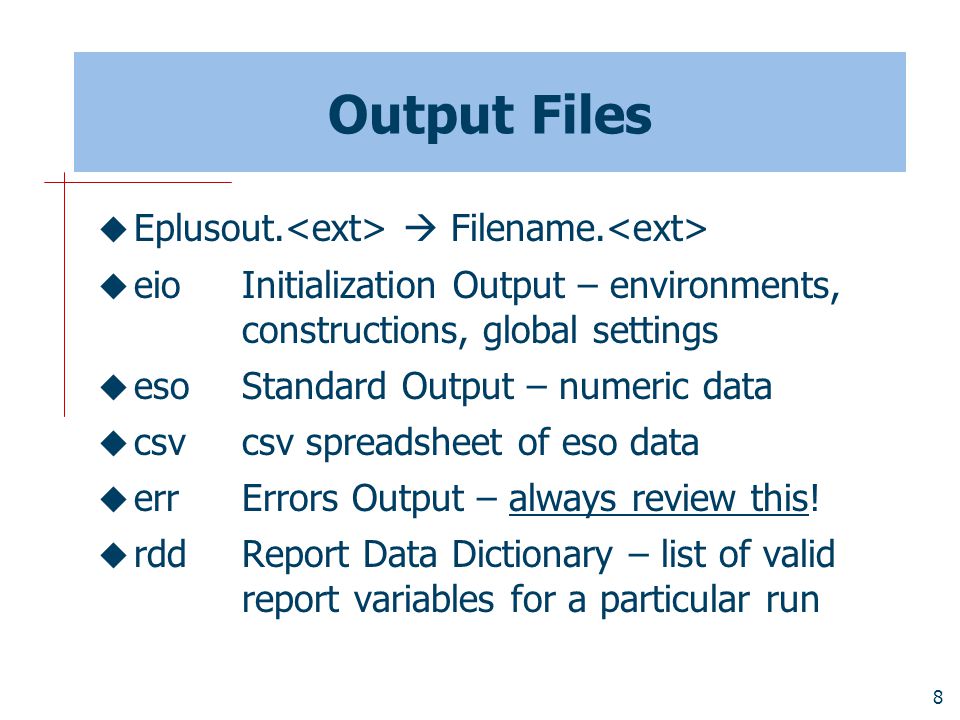 Output Files

◆ Eplusout.<ext> → Filename.<ext>

◆ eio Initialization Output – environments, constructions, global settings

◆ eso Standard Output – numeric data

◆ csv csv spreadsheet of eso data

◆ err Errors Output – always review this!

◆ rdd Report Data Dictionary – list of valid report variables for a particular run

8